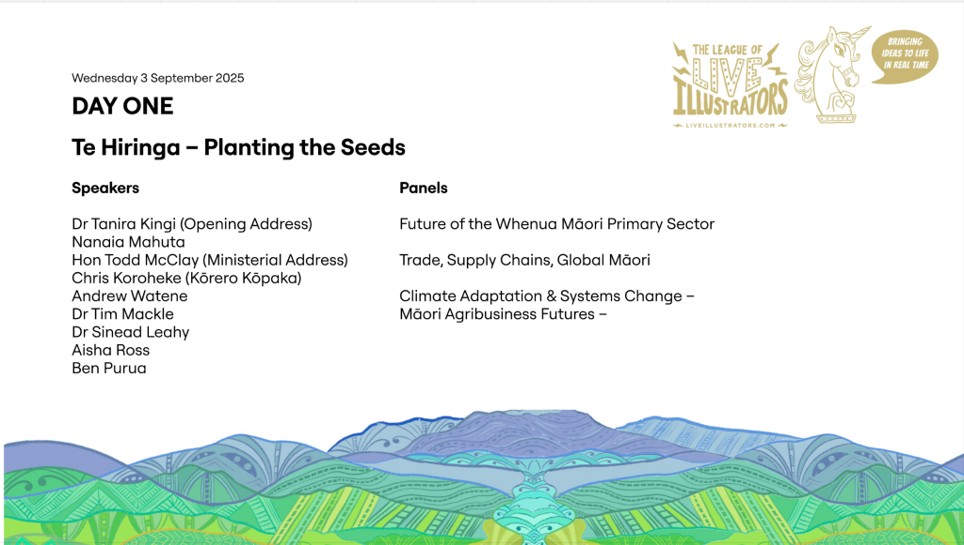 THE LEAGUE OF LIVE ILLUSTRATORS
LIVEILLUSTRATORS.COM
BRINGING IDEAS TO LIFE IN REAL TIME

Wednesday 3 September 2025

DAY ONE

Te Hiringa – Planting the Seeds

Speakers

Dr Tanira Kingi (Opening Address)
Nanaia Mahuta
Hon Todd McClay (Ministerial Address)
Chris Koroheke (Kōrero Kōpaka)
Andrew Watene
Dr Tim Mackle
Dr Sinead Leahy
Aisha Ross
Ben Purua

Panels

Future of the Whenua Māori Primary Sector

Trade, Supply Chains, Global Māori

Climate Adaptation & Systems Change –
Māori Agribusiness Futures –